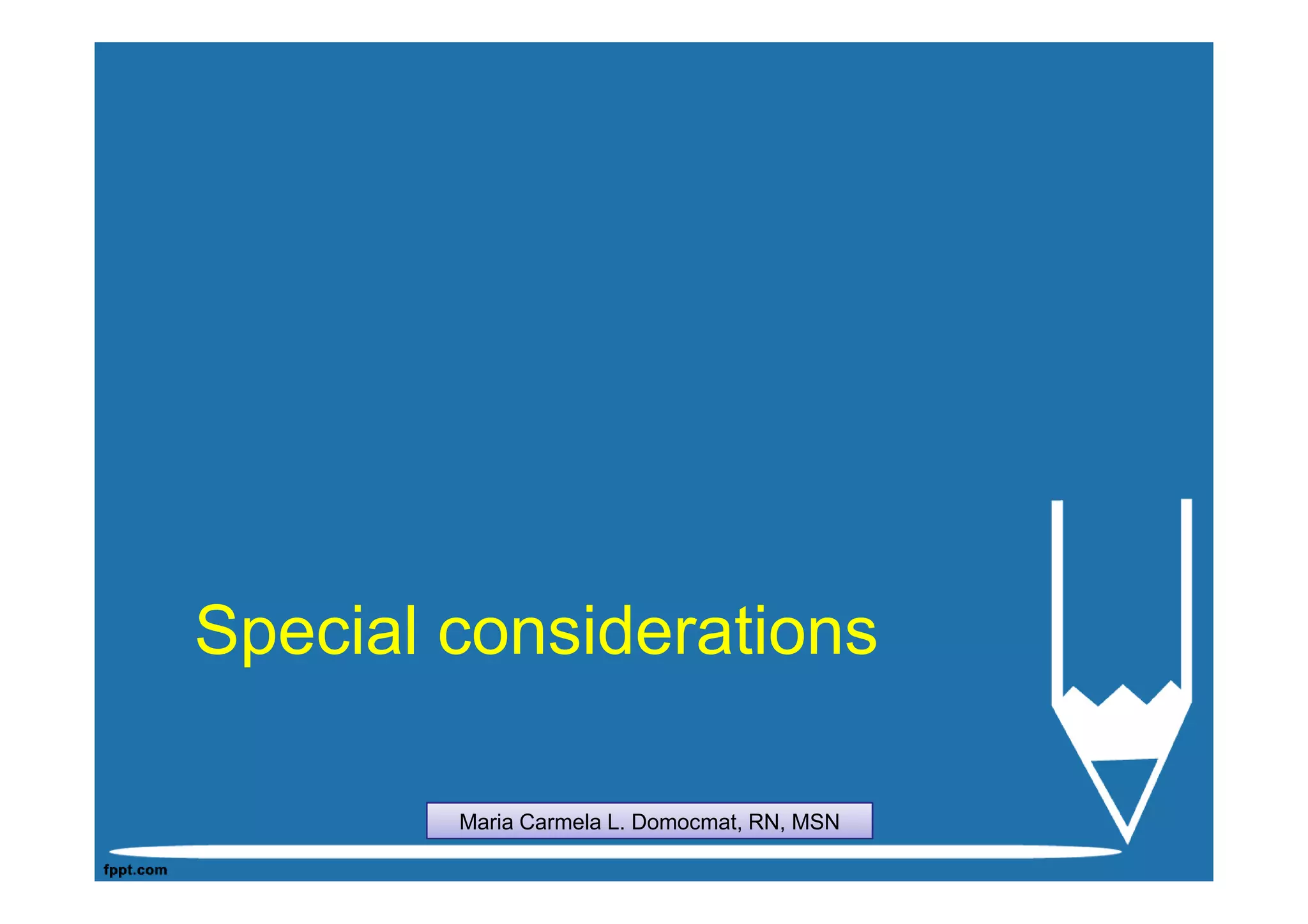 Special considerations

Maria Carmela L. Domocmat, RN, MSN

fppt.com